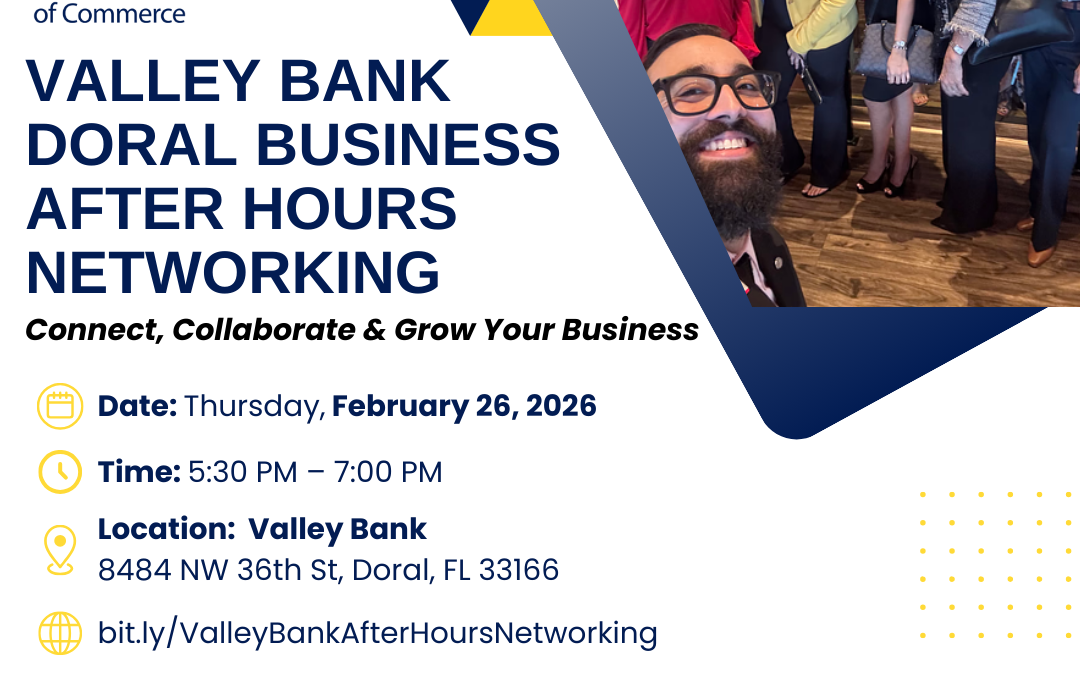 of Commerce

VALLEY BANK DORAL BUSINESS AFTER HOURS NETWORKING

Connect, Collaborate & Grow Your Business

Date: Thursday, February 26, 2026

Time: 5:30 PM – 7:00 PM

Location: Valley Bank
8484 NW 36th St, Doral, FL 33166

bit.ly/ValleyBankAfterHoursNetworking